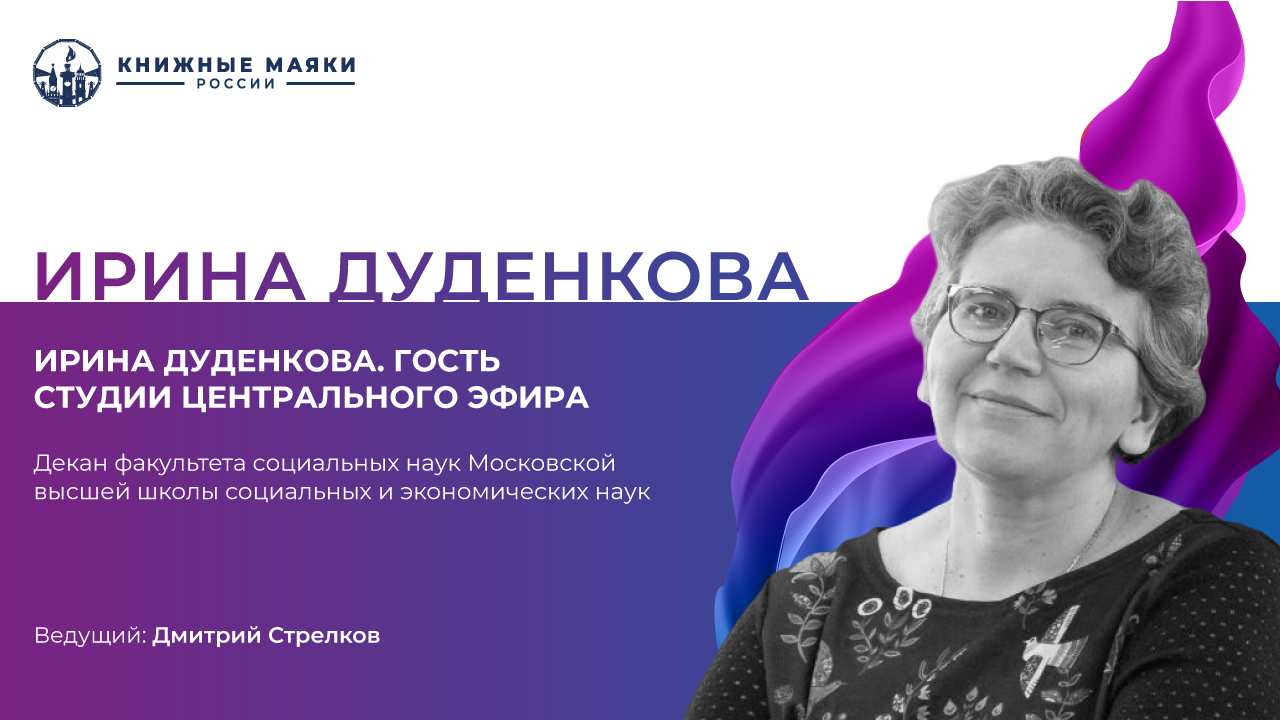 КНИЖНЫЕ МАЯКИ
РОССИИ

ИРИНА ДУДЕНКОВА

ИРИНА ДУДЕНКОВА. ГОСТЬ СТУДИИ ЦЕНТРАЛЬНОГО ЭФИРА

Декан факультета социальных наук Московской высшей школы социальных и экономических наук

Ведущий: Дмитрий Стрелков